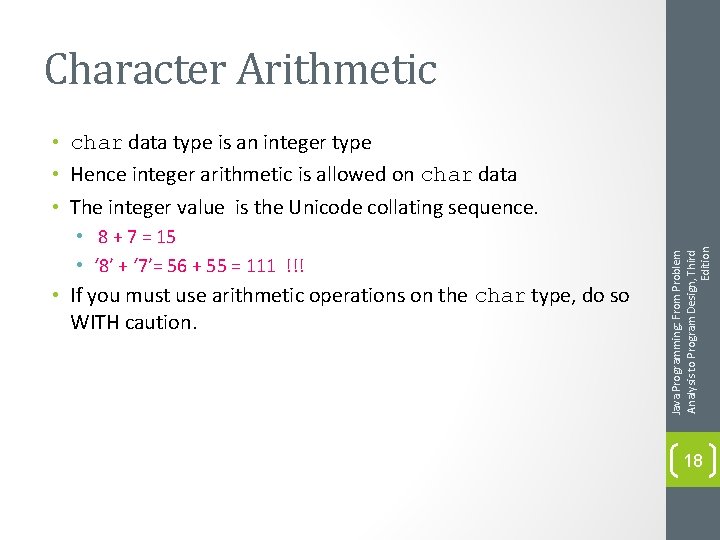 Character Arithmetic

• char data type is an integer type
• Hence integer arithmetic is allowed on char data
• The integer value is the Unicode collating sequence.
  • 8 + 7 = 15
  • ‘8’ + ‘7’= 56 + 55 = 111 !!!
• If you must use arithmetic operations on the char type, do so WITH caution.

Java Programming: From Problem Analysis to Program Design, Third Edition

18